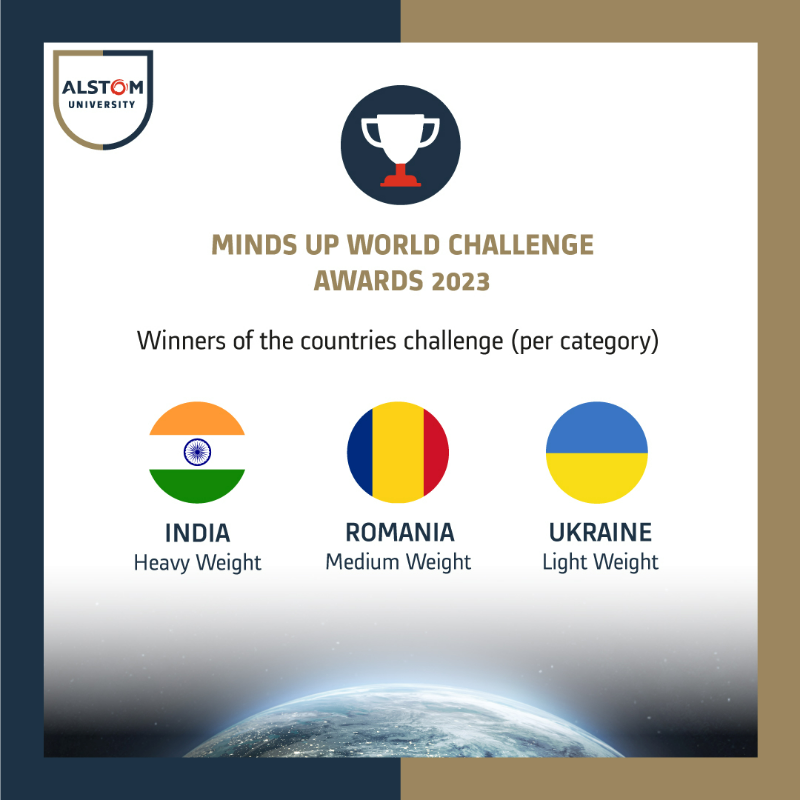 ALSTOM
UNIVERSITY

MINDS UP WORLD CHALLENGE
AWARDS 2023

Winners of the countries challenge (per category)

INDIA
Heavy Weight

ROMANIA
Medium Weight

UKRAINE
Light Weight